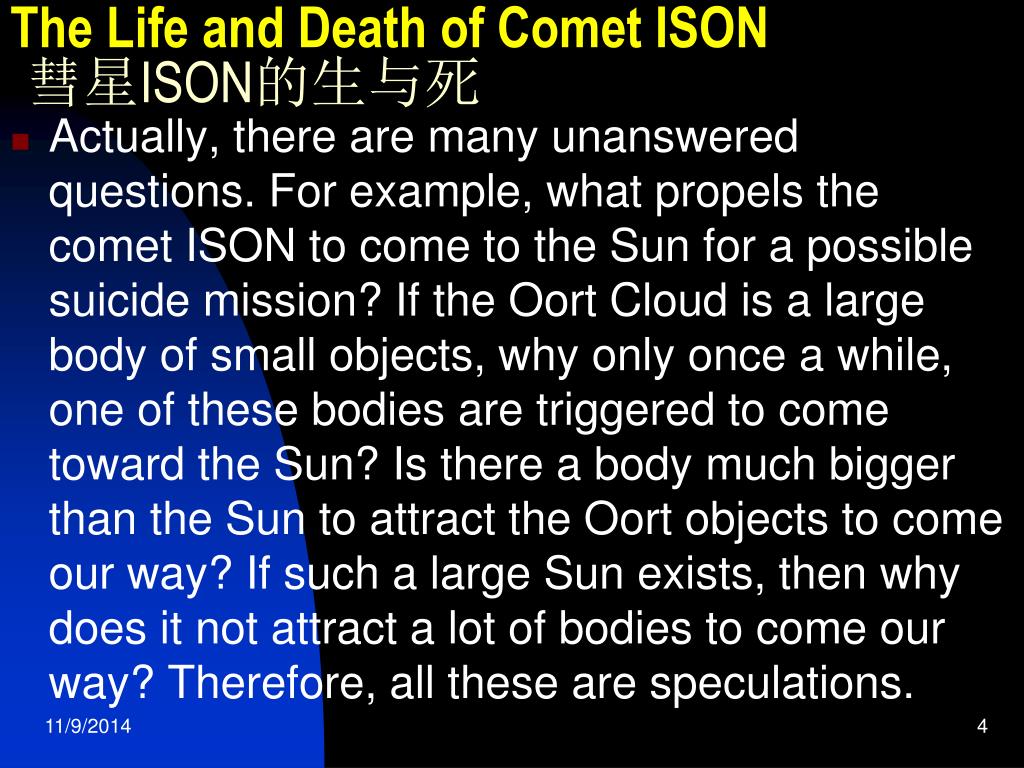 The Life and Death of Comet ISON
彗星ISON的生与死

Actually, there are many unanswered questions. For example, what propels the comet ISON to come to the Sun for a possible suicide mission? If the Oort Cloud is a large body of small objects, why only once a while, one of these bodies are triggered to come toward the Sun? Is there a body much bigger than the Sun to attract the Oort objects to come our way? If such a large Sun exists, then why does it not attract a lot of bodies to come our way? Therefore, all these are speculations.

11/9/2014

4